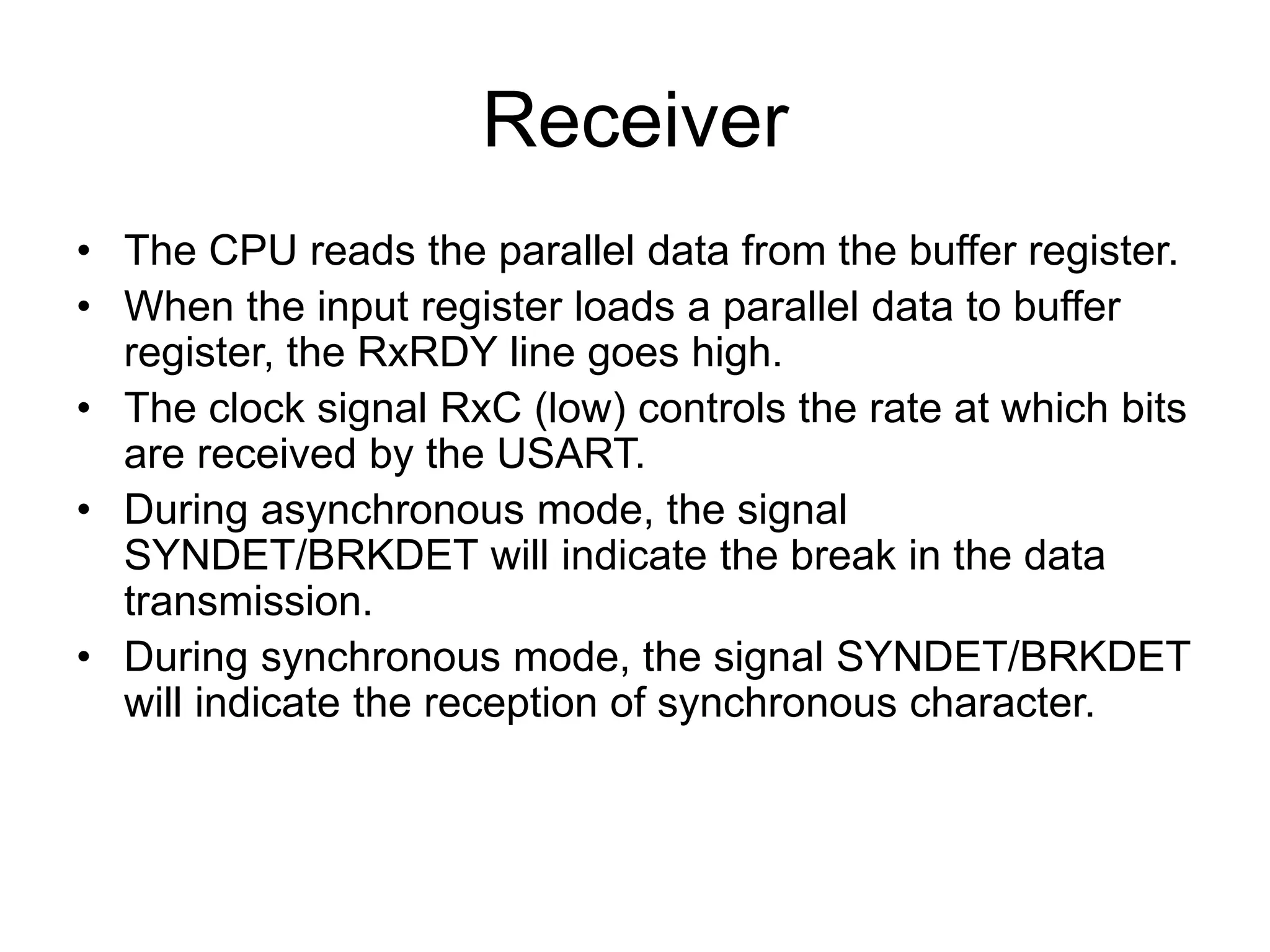 Receiver

• The CPU reads the parallel data from the buffer register.
• When the input register loads a parallel data to buffer register, the RxRDY line goes high.
• The clock signal RxC (low) controls the rate at which bits are received by the USART.
• During asynchronous mode, the signal SYNDET/BRKDET will indicate the break in the data transmission.
• During synchronous mode, the signal SYNDET/BRKDET will indicate the reception of synchronous character.